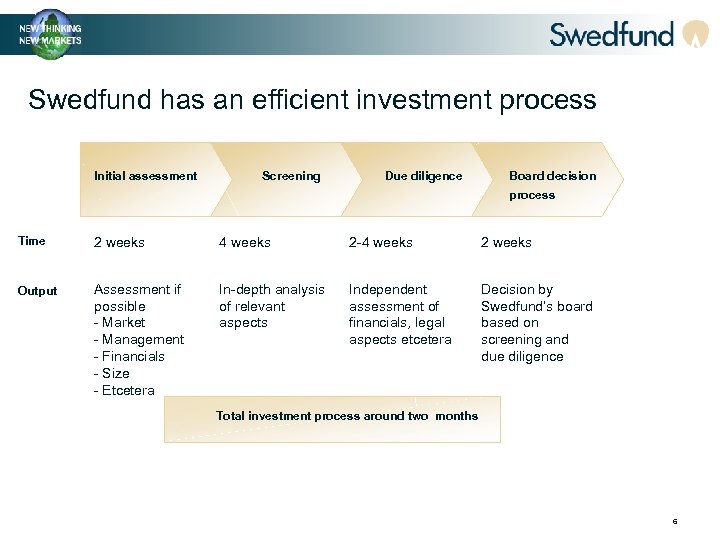 NEW THINKING
NEW MARKETS

Swedfund

Swedfund has an efficient investment process

| | Initial assessment | Screening | Due diligence | Board decision process |
|---|---|---|---|---|
| Time | 2 weeks | 4 weeks | 2-4 weeks | 2 weeks |
| Output | Assessment if possible - Market - Management - Financials - Size - Etcetera | In-depth analysis of relevant aspects | Independent assessment of financials, legal aspects etcetera | Decision by Swedfund's board based on screening and due diligence |

Total investment process around two months

6